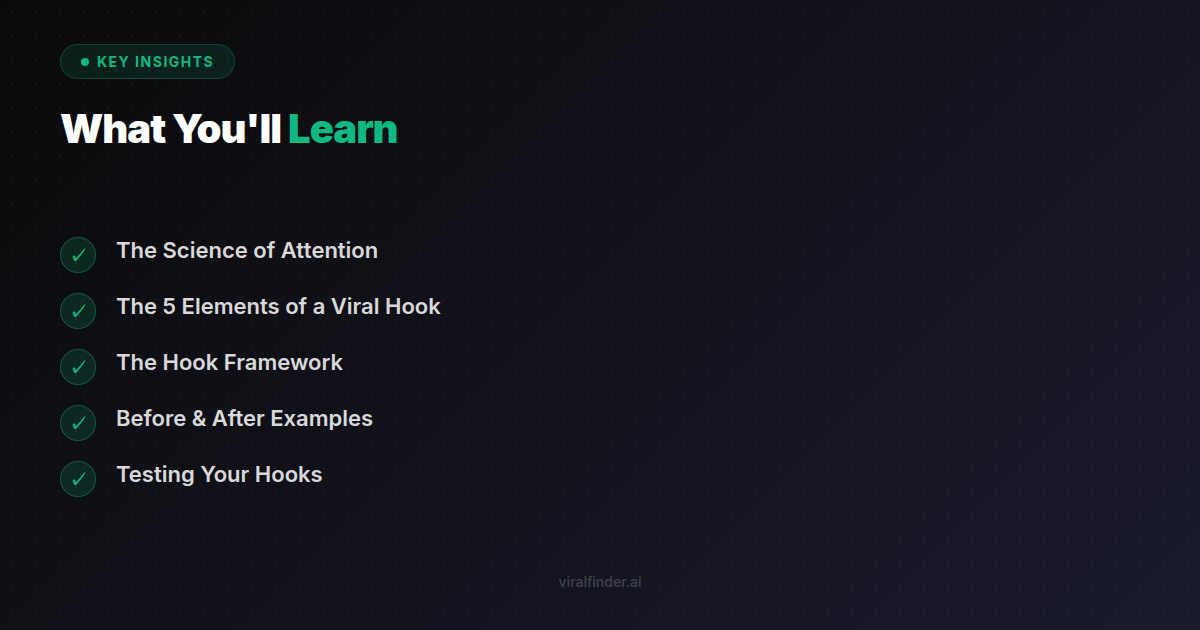 KEY INSIGHTS

What You'll Learn

✓ The Science of Attention

✓ The 5 Elements of a Viral Hook

✓ The Hook Framework

✓ Before & After Examples

✓ Testing Your Hooks

viralfinder.ai